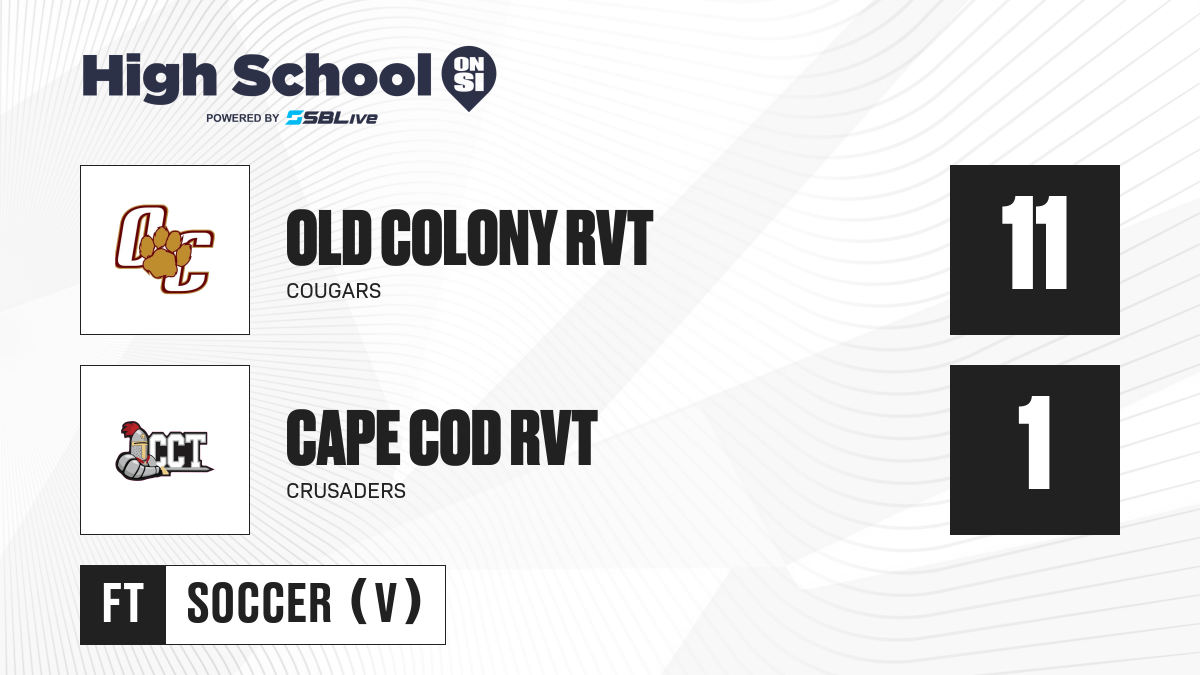 High School ON SI
POWERED BY SBLive

OC

OLD COLONY RVT
COUGARS

11

CCT

CAPE COD RVT
CRUSADERS

1

FT SOCCER (V)